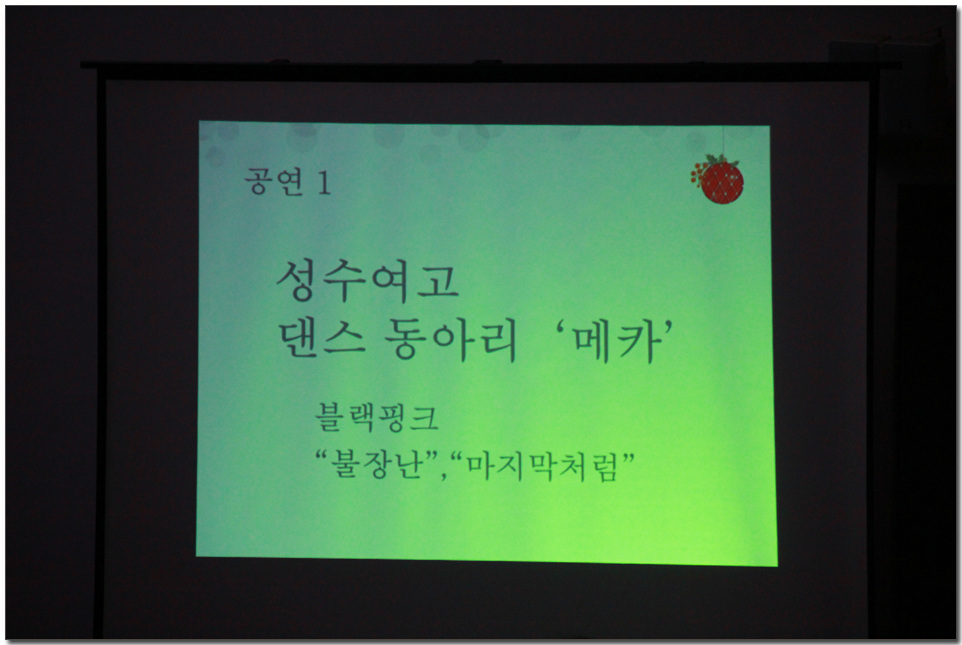 공연 1

성수여고
댄스 동아리 ‘메카’

블랙핑크
“불장난”,“마지막처럼”